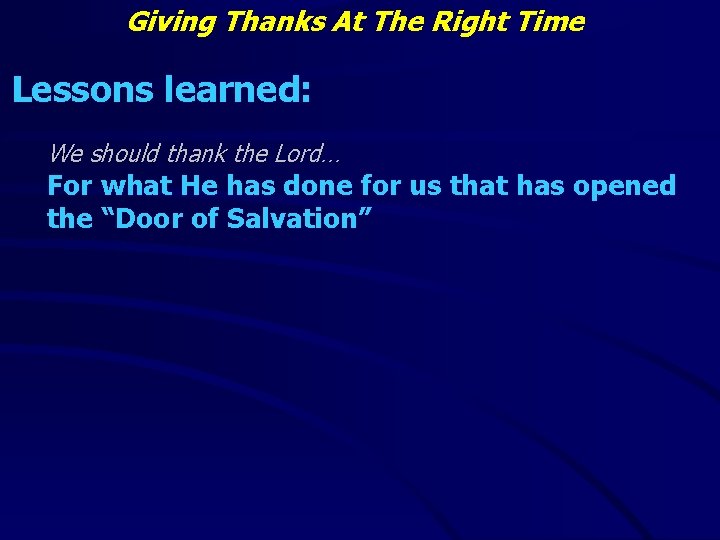 Giving Thanks At The Right Time

Lessons learned:

We should thank the Lord…
For what He has done for us that has opened the “Door of Salvation”